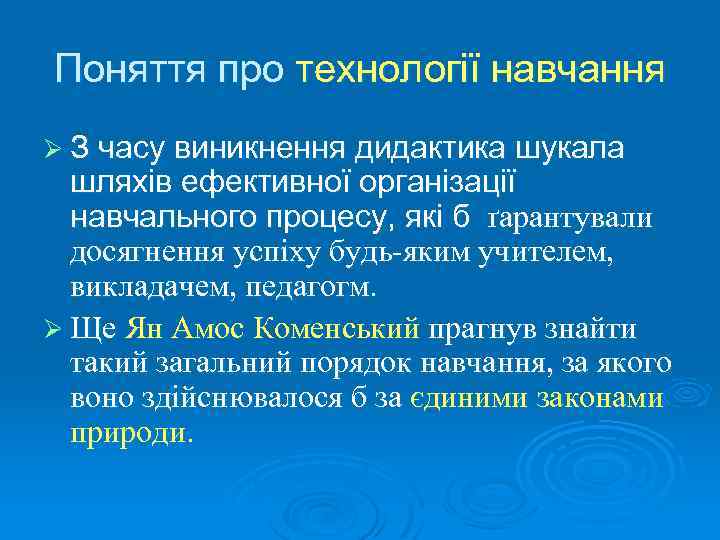 Поняття про технології навчання

➢ З часу виникнення дидактика шукала шляхів ефективної організації навчального процесу, які б ґарантували досягнення успіху будь-яким учителем, викладачем, педагогм.

➢ Ще Ян Амос Коменський прагнув знайти такий загальний порядок навчання, за якого воно здійснювалося б за єдиними законами природи.